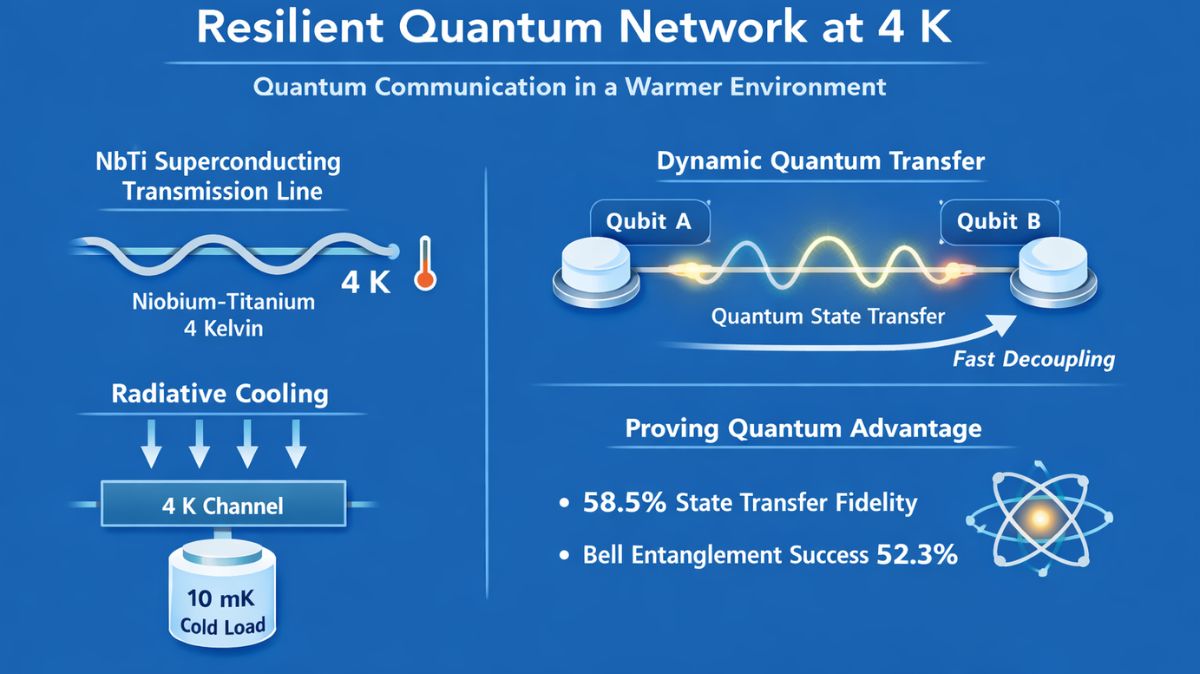 Resilient Quantum Network at 4 K

Quantum Communication in a Warmer Environment

NbTi Superconducting Transmission Line

4 K

Niobium-Titanium
4 Kelvin

Radiative Cooling

4 K Channel

10 mK
Cold Load

Dynamic Quantum Transfer

Qubit A

Qubit B

Quantum State Transfer

Fast Decoupling

Proving Quantum Advantage

• 58.5% State Transfer Fidelity

• Bell Entanglement Success 52.3%